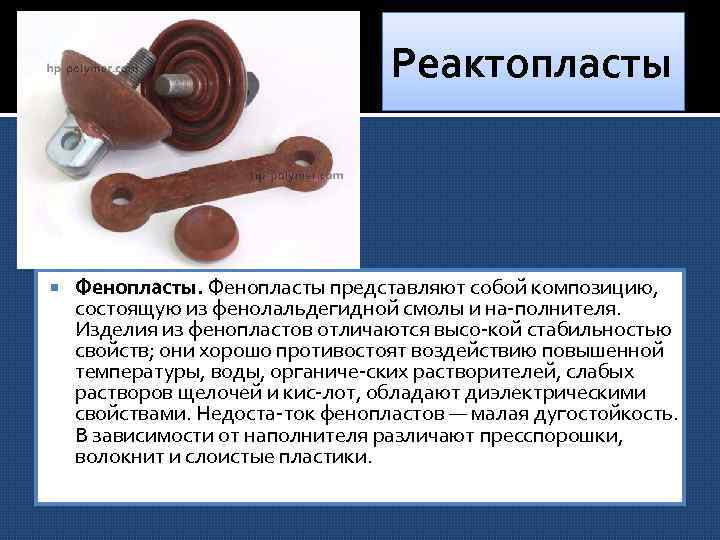 hp-polymer.com

hp-polymer.com

Реактопласты

Фенопласты. Фенопласты представляют собой композицию, состоящую из фенолальдегидной смолы и на-полнителя. Изделия из фенопластов отличаются высо-кой стабильностью свойств; они хорошо противостоят воздействию повышенной температуры, воды, органиче-ских растворителей, слабых растворов щелочей и кис-лот, обладают диэлектрическими свойствами. Недоста-ток фенопластов — малая дугостойкость. В зависимости от наполнителя различают пресспорошки, волокнит и слоистые пластики.